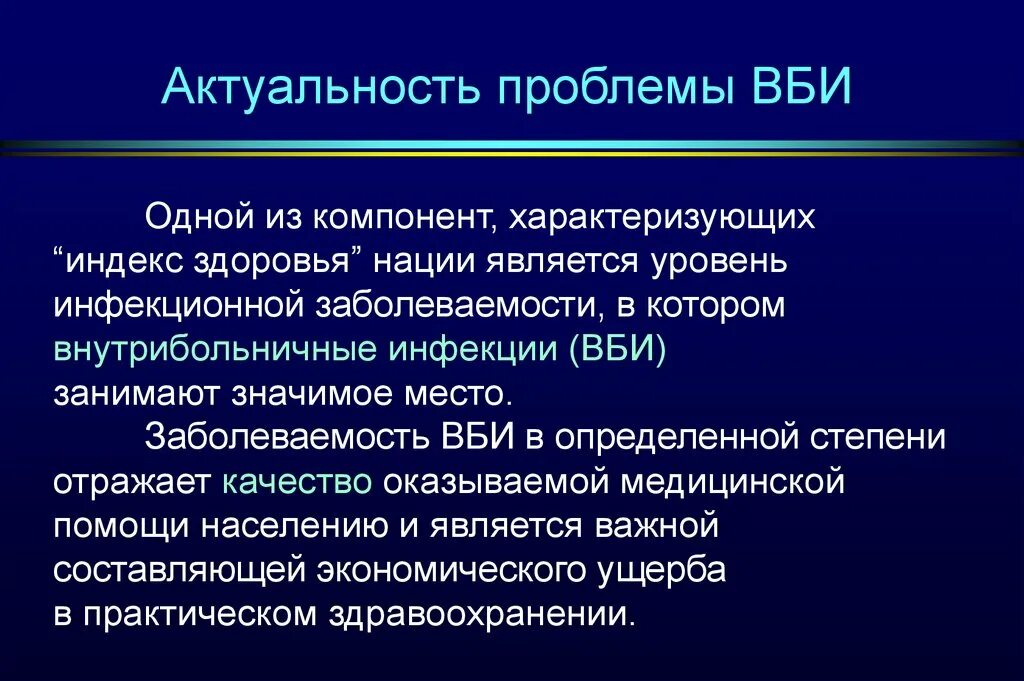 Актуальность проблемы ВБИ

Одной из компонент, характеризующих “индекс здоровья” нации является уровень инфекционной заболеваемости, в котором внутрибольничные инфекции (ВБИ) занимают значимое место.

Заболеваемость ВБИ в определенной степени отражает качество оказываемой медицинской помощи населению и является важной составляющей экономического ущерба в практическом здравоохранении.